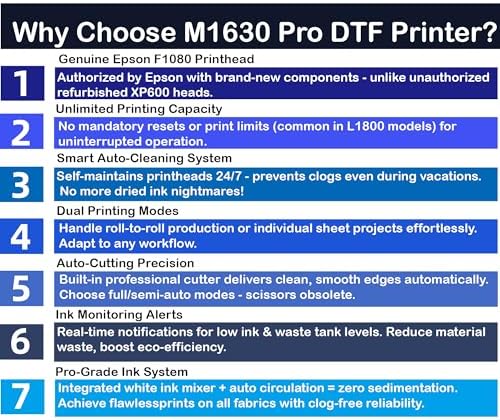 Why Choose M1630 Pro DTF Printer?

1
Genuine Epson F1080 Printhead
Authorized by Epson with brand-new components - unlike unauthorized refurbished XP600 heads.

2
Unlimited Printing Capacity
No mandatory resets or print limits (common in L1800 models) for uninterrupted operation.

3
Smart Auto-Cleaning System
Self-maintains printheads 24/7 - prevents clogs even during vacations. No more dried ink nightmares!

4
Dual Printing Modes
Handle roll-to-roll production or individual sheet projects effortlessly. Adapt to any workflow.

5
Auto-Cutting Precision
Built-in professional cutter delivers clean, smooth edges automatically. Choose full/semi-auto modes - scissors obsolete.

6
Ink Monitoring Alerts
Real-time notifications for low ink & waste tank levels. Reduce material waste, boost eco-efficiency.

7
Pro-Grade Ink System
Integrated white ink mixer + auto circulation = zero sedimentation. Achieve flawlessprints on all fabrics with clog-free reliability.